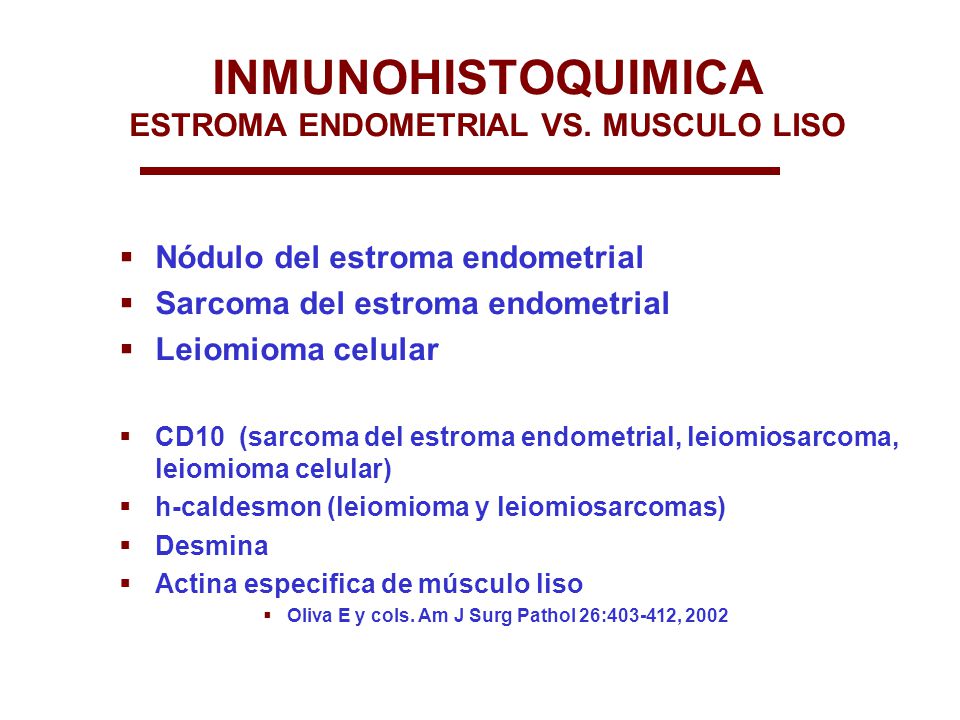 INMUNOHISTOQUIMICA
ESTROMA ENDOMETRIAL VS. MUSCULO LISO

▪ Nódulo del estroma endometrial
▪ Sarcoma del estroma endometrial
▪ Leiomioma celular

▪ CD10 (sarcoma del estroma endometrial, leiomiosarcoma, leiomioma celular)
▪ h-caldesmon (leiomioma y leiomiosarcomas)
▪ Desmina
▪ Actina especifica de músculo liso
▪ Oliva E y cols. Am J Surg Pathol 26:403-412, 2002